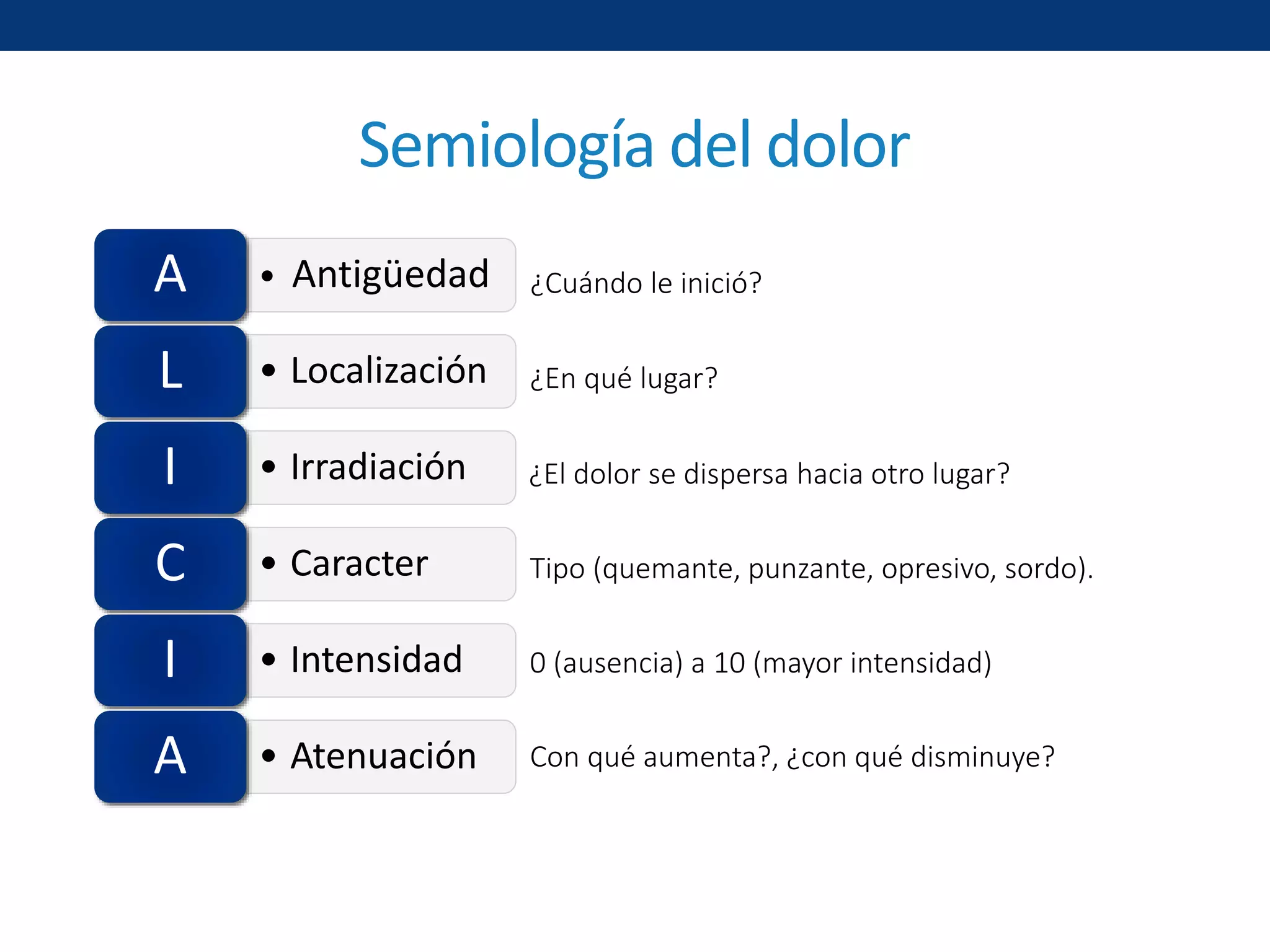 Semiología del dolor

A
• Antigüedad
¿Cuándo le inició?

L
• Localización
¿En qué lugar?

I
• Irradiación
¿El dolor se dispersa hacia otro lugar?

C
• Caracter
Tipo (quemante, punzante, opresivo, sordo).

I
• Intensidad
0 (ausencia) a 10 (mayor intensidad)

A
• Atenuación
Con qué aumenta?, ¿con qué disminuye?